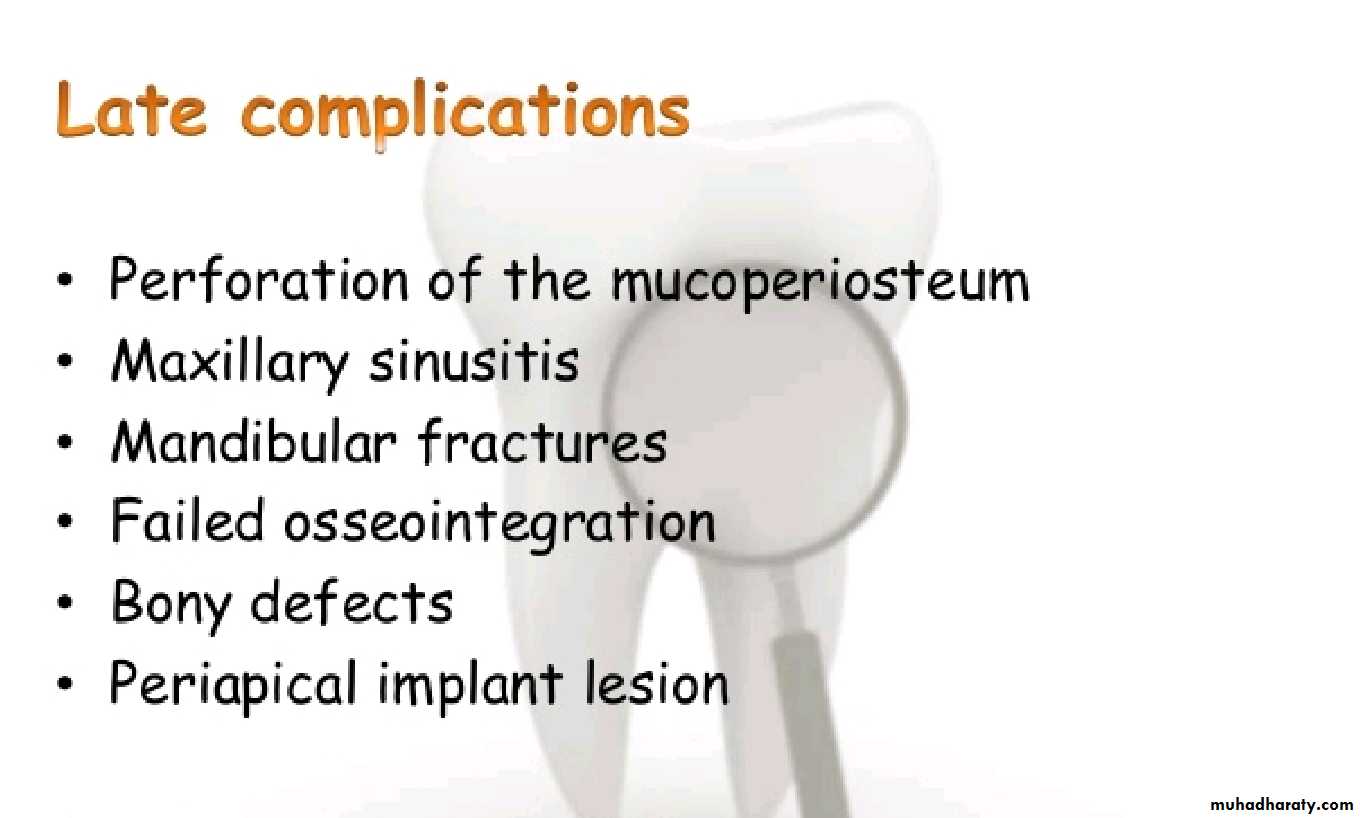 Late complications

• Perforation of the mucoperiosteum
• Maxillary sinusitis
• Mandibular fractures
• Failed osseointegration
• Bony defects
• Periapical implant lesion

muhadharaty.com